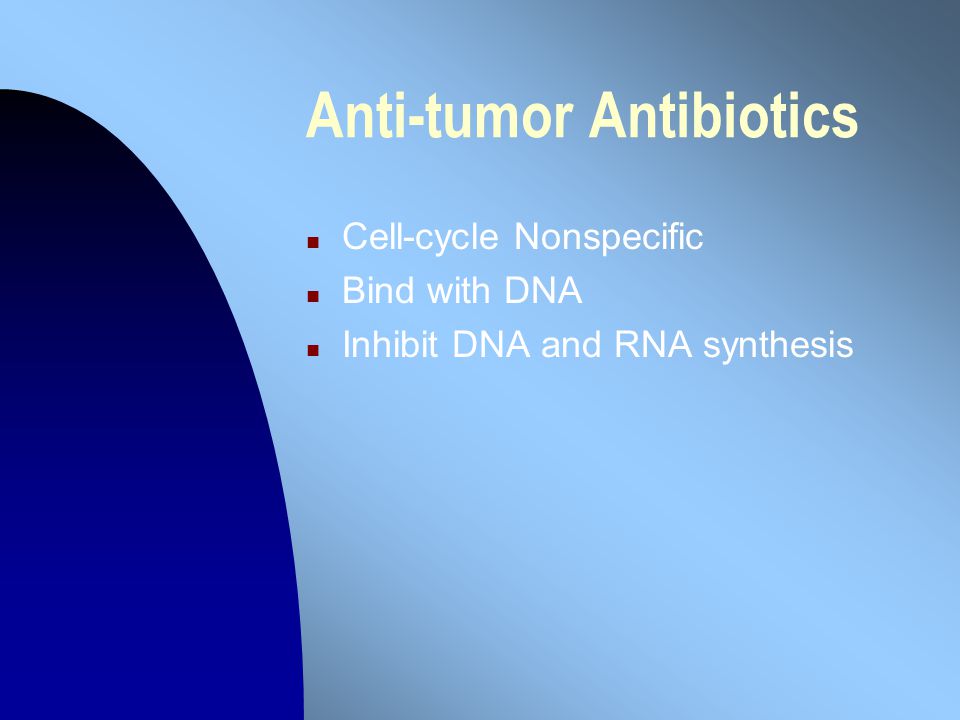 Anti-tumor Antibiotics

- Cell-cycle Nonspecific
- Bind with DNA
- Inhibit DNA and RNA synthesis